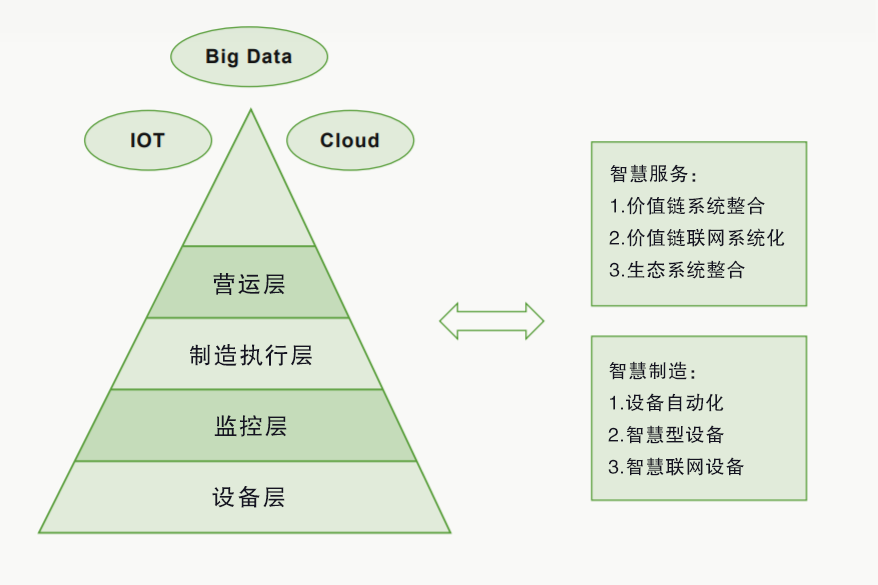 Big Data

IOT

Cloud

营运层

制造执行层

监控层

设备层

智慧服务:
1.价值链系统整合
2.价值链联网系统化
3.生态系统整合

智慧制造:
1.设备自动化
2.智慧型设备
3.智慧联网设备